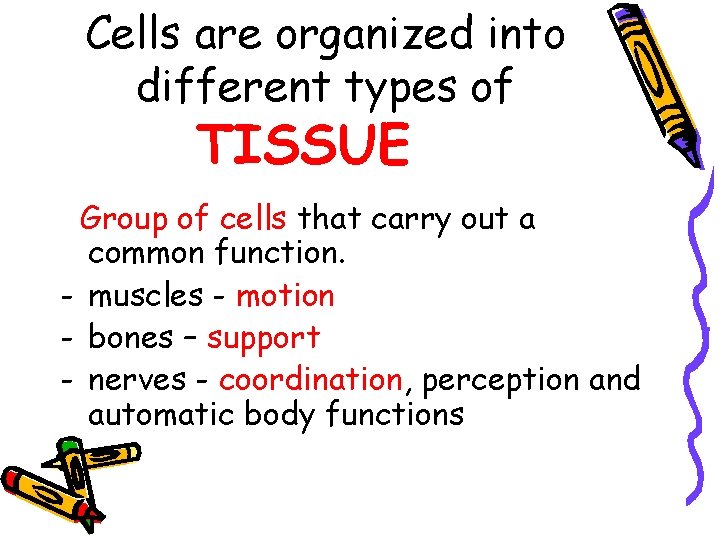 Cells are organized into different types of TISSUE

Group of cells that carry out a common function.
- muscles - motion
- bones – support
- nerves - coordination, perception and automatic body functions